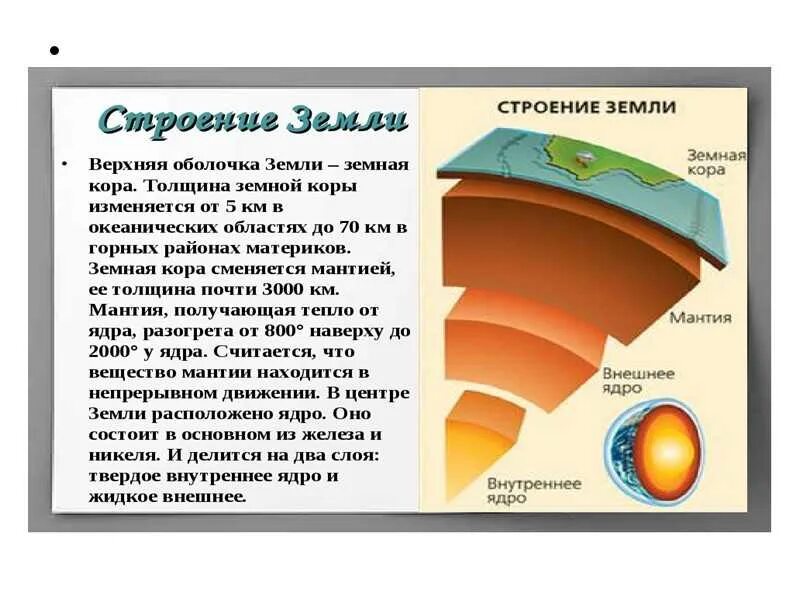 •

Строение Земли

• Верхняя оболочка Земли – земная кора. Толщина земной коры изменяется от 5 км в океанических областях до 70 км в горных районах материков. Земная кора сменяется мантией, ее толщина почти 3000 км. Мантия, получающая тепло от ядра, разогрета от 800° наверху до 2000° у ядра. Считается, что вещество мантии находится в непрерывном движении. В центре Земли расположено ядро. Оно состоит в основном из железа и никеля. И делится на два слоя: твердое внутреннее ядро и жидкое внешнее.

СТРОЕНИЕ ЗЕМЛИ

Земная кора

Мантия

Внешнее ядро

Внутреннее ядро